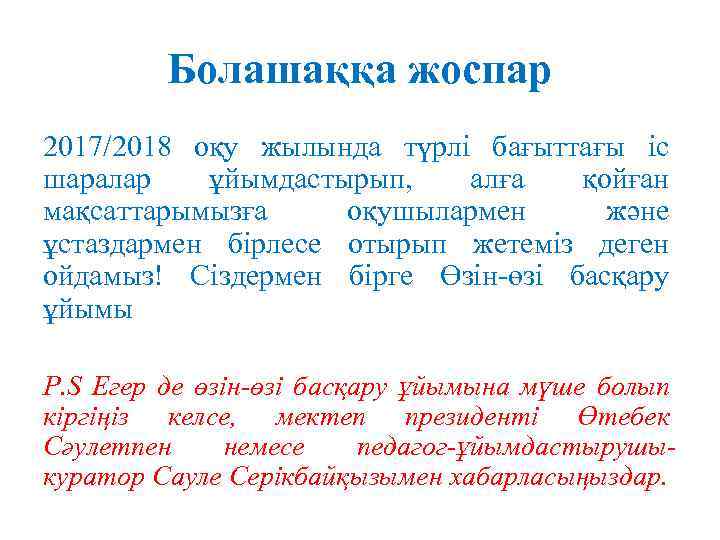 Болашаққа жоспар

2017/2018 оқу жылында түрлі бағыттағы іс шаралар ұйымдастырып, алға қойған мақсаттарымызға оқушылармен және ұстаздармен бірлесе отырып жетеміз деген ойдамыз! Сіздермен бірге Өзін-өзі басқару ұйымы

P.S Егер де өзін-өзі басқару ұйымына мүше болып кіргіңіз келсе, мектеп президенті Өтебек Сәулетпен немесе педагог-ұйымдастырушы-куратор Сауле Серікбайқызымен хабарласыңыздар.